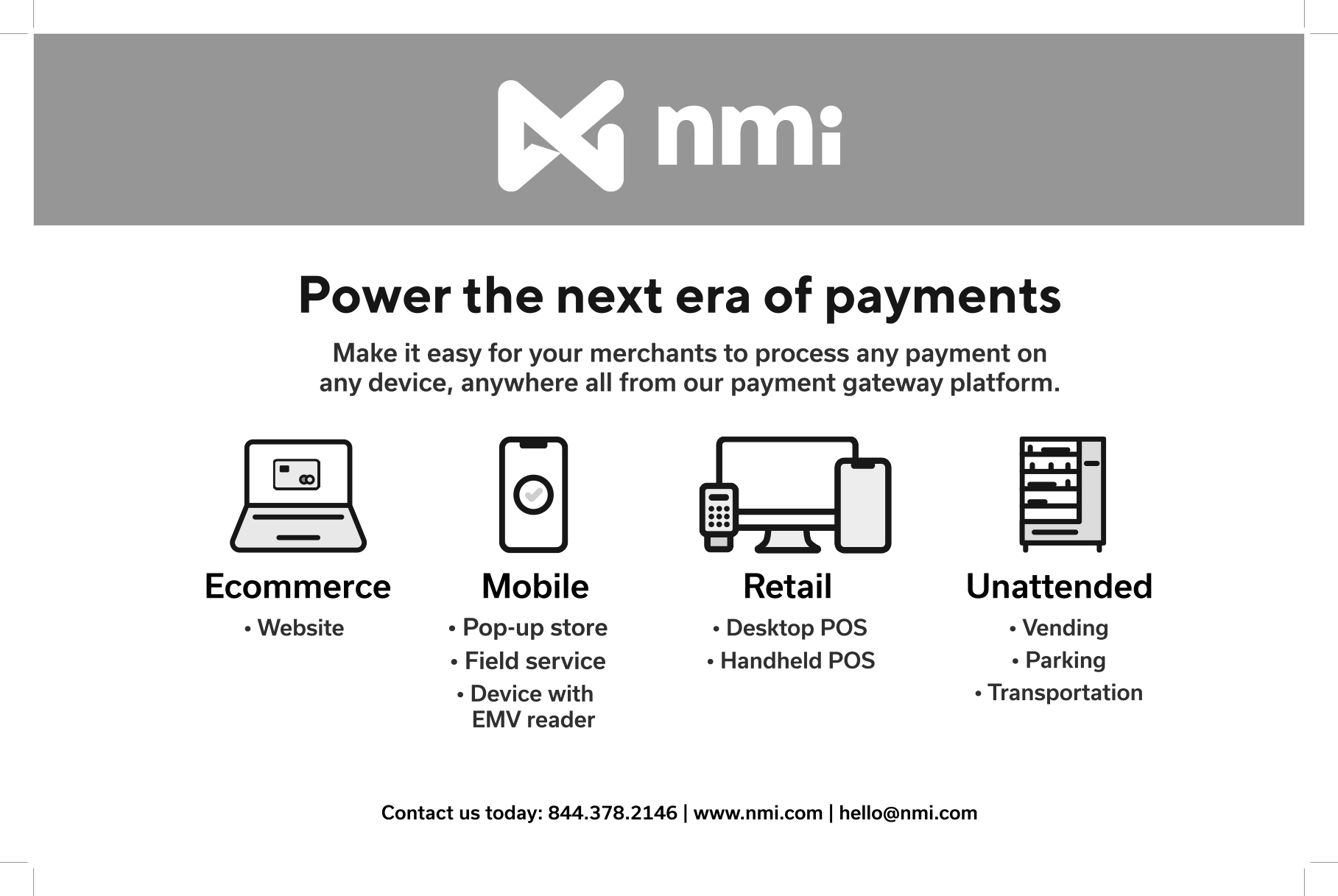 nmi

Power the next era of payments

Make it easy for your merchants to process any payment on any device, anywhere all from our payment gateway platform.

Ecommerce
• Website

Mobile
• Pop-up store
• Field service
• Device with EMV reader

Retail
• Desktop POS
• Handheld POS

Unattended
• Vending
• Parking
• Transportation

Contact us today: 844.378.2146 | www.nmi.com | hello@nmi.com